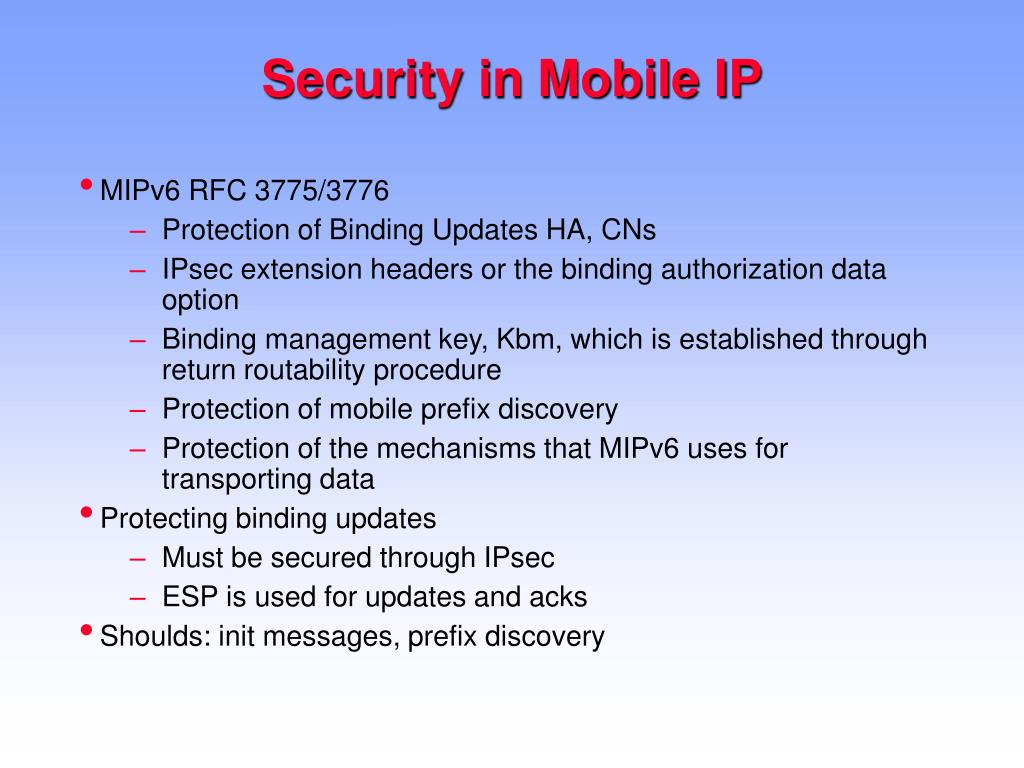 Security in Mobile IP

• MIPv6 RFC 3775/3776
– Protection of Binding Updates HA, CNs
– IPsec extension headers or the binding authorization data option
– Binding management key, Kbm, which is established through return routability procedure
– Protection of mobile prefix discovery
– Protection of the mechanisms that MIPv6 uses for transporting data
• Protecting binding updates
– Must be secured through IPsec
– ESP is used for updates and acks
• Shoulds: init messages, prefix discovery